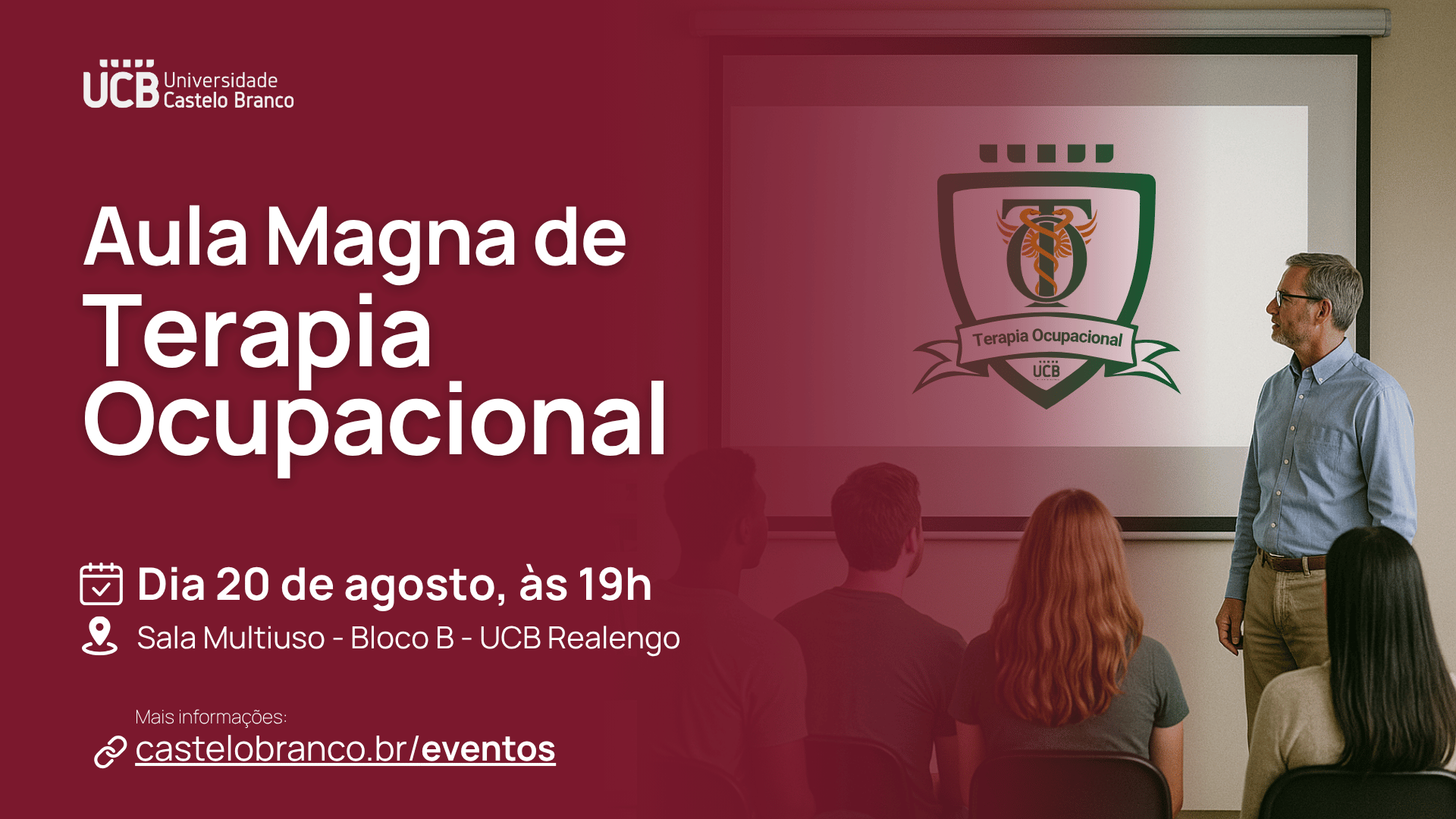 UCB Universidade Castelo Branco

Aula Magna de
Terapia Ocupacional

Dia 20 de agosto, às 19h
Sala Multiuso - Bloco B - UCB Realengo

Mais informações:
castelobranco.br/eventos

TO
Terapia Ocupacional
UCB